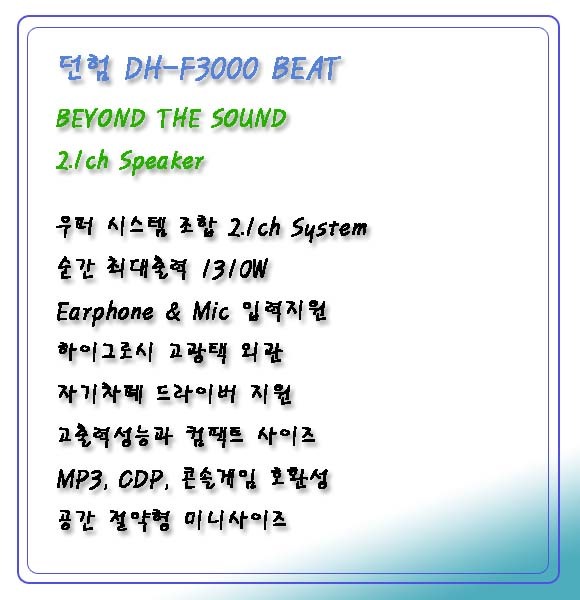 던험 DH-F3000 BEAT

BEYOND THE SOUND

2.1ch Speaker

우퍼 시스템 조합 2.1ch System

순간 최대출력 1310W

Earphone & Mic 입력지원

하이그로시 고광택 외관

자기차폐 드라이버 지원

고출력성능과 컴팩트 사이즈

MP3, CDP, 콘솔게임 호환성

공간 절약형 미니사이즈